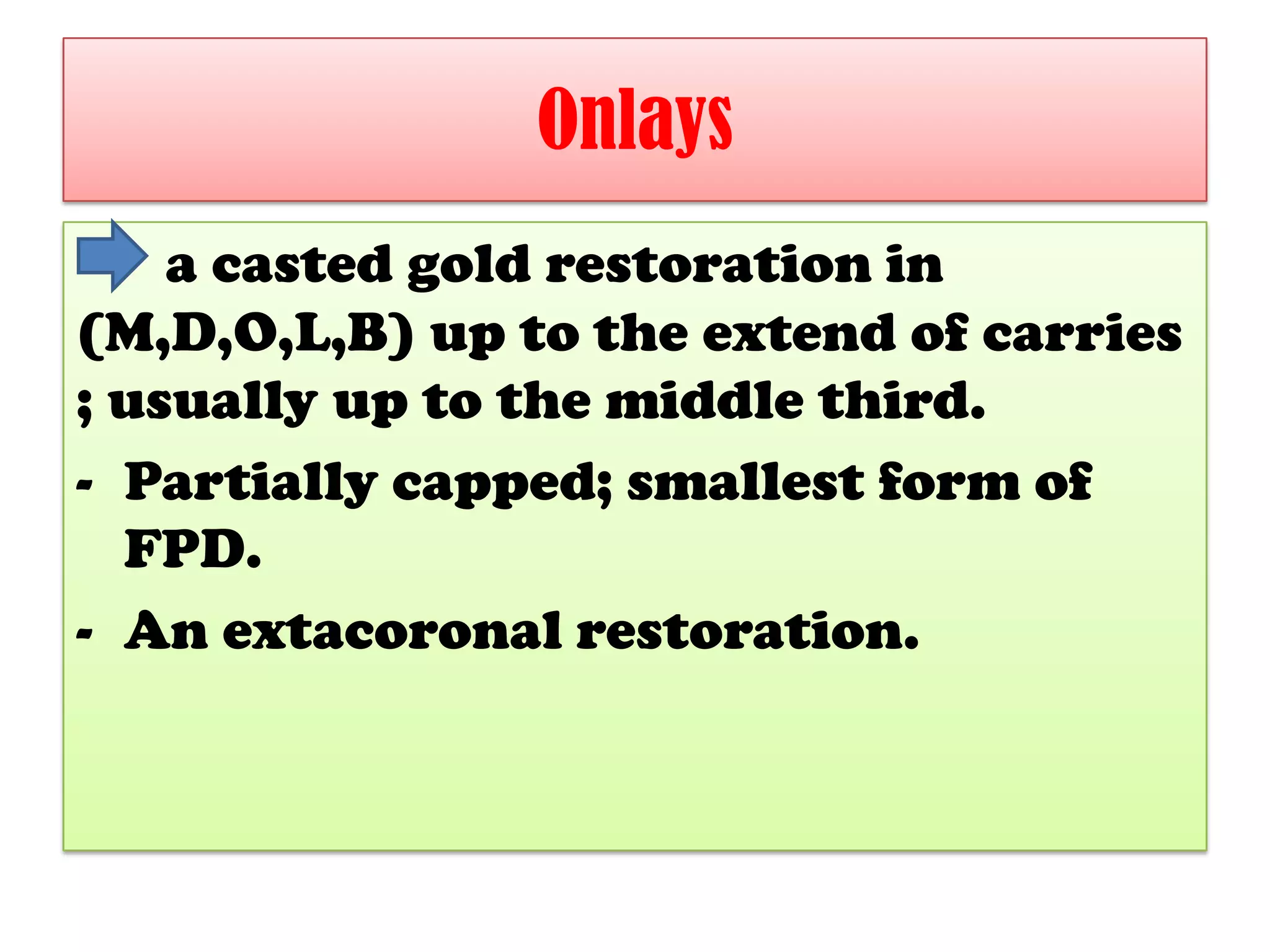 Onlays

a casted gold restoration in (M,D,O,L,B) up to the extend of carries ; usually up to the middle third.

- Partially capped; smallest form of FPD.
- An extacoronal restoration.